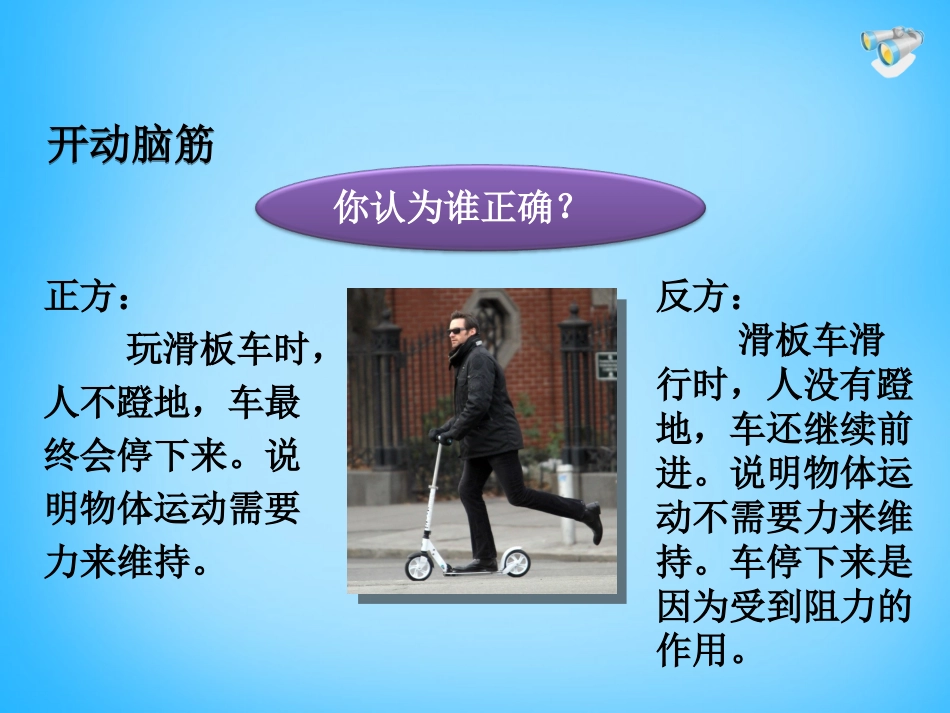 开动脑筋

你认为谁正确？

正方：

玩滑板车时，人不蹬地，车最终会停下来。说明物体运动需要力来维持。

反方：

滑板车滑行时，人没有蹬地，车还继续前进。说明物体运动不需要力来维持。车停下来是因为受到阻力的作用。